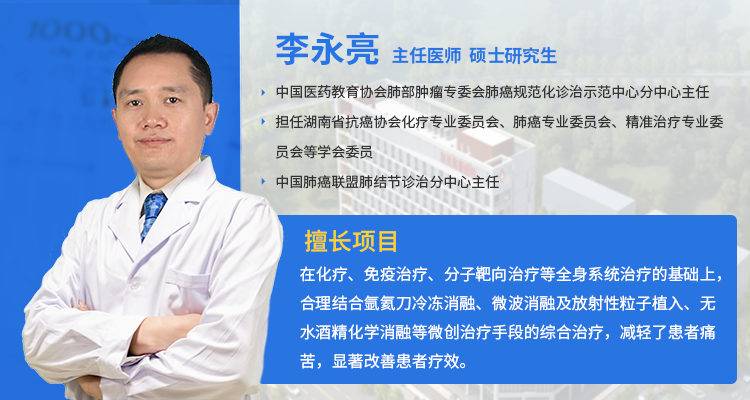 李永亮 主任医师 硕士研究生

中国医药教育协会肺部肿瘤专委会肺癌规范化诊治示范中心分中心主任

担任湖南省抗癌协会化疗专业委员会、肺癌专业委员会、精准治疗专业委员会等学会委员

中国肺癌联盟肺结节诊治分中心主任

擅长项目

在化疗、免疫治疗、分子靶向治疗等全身系统治疗的基础上，合理结合氩氦刀冷冻消融、微波消融及放射性粒子植入、无水酒精化学消融等微创治疗手段的综合治疗，减轻了患者痛苦，显著改善患者疗效。